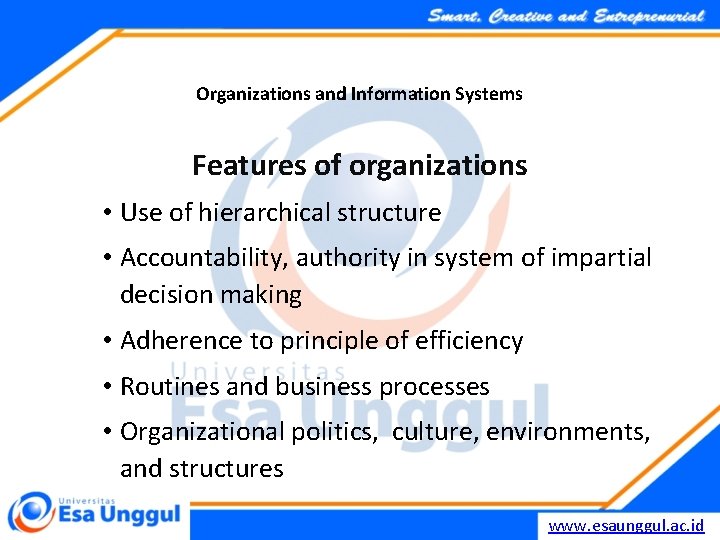 Smart, Creative and Entreprenurial

Organizations and Information Systems

Features of organizations

• Use of hierarchical structure

• Accountability, authority in system of impartial decision making

• Adherence to principle of efficiency

• Routines and business processes

• Organizational politics, culture, environments, and structures

Universitas Esa Unggul

Universitas Esa Unggul

www.esaunggul.ac.id